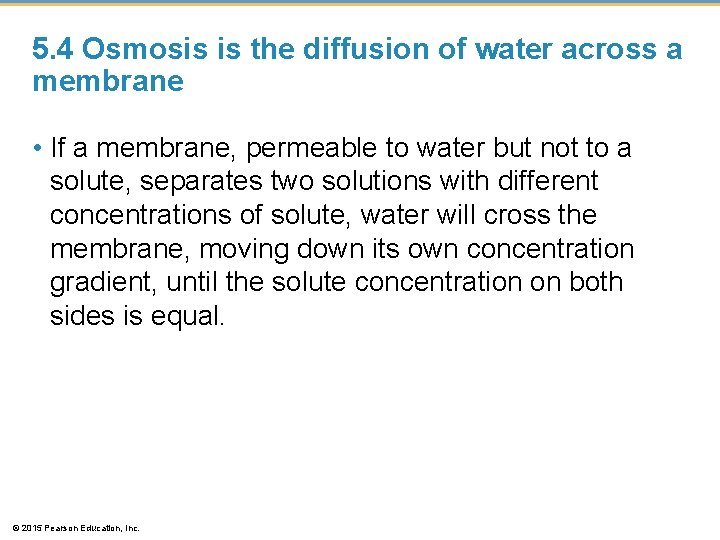 5.4 Osmosis is the diffusion of water across a membrane

• If a membrane, permeable to water but not to a solute, separates two solutions with different concentrations of solute, water will cross the membrane, moving down its own concentration gradient, until the solute concentration on both sides is equal.

© 2015 Pearson Education, Inc.